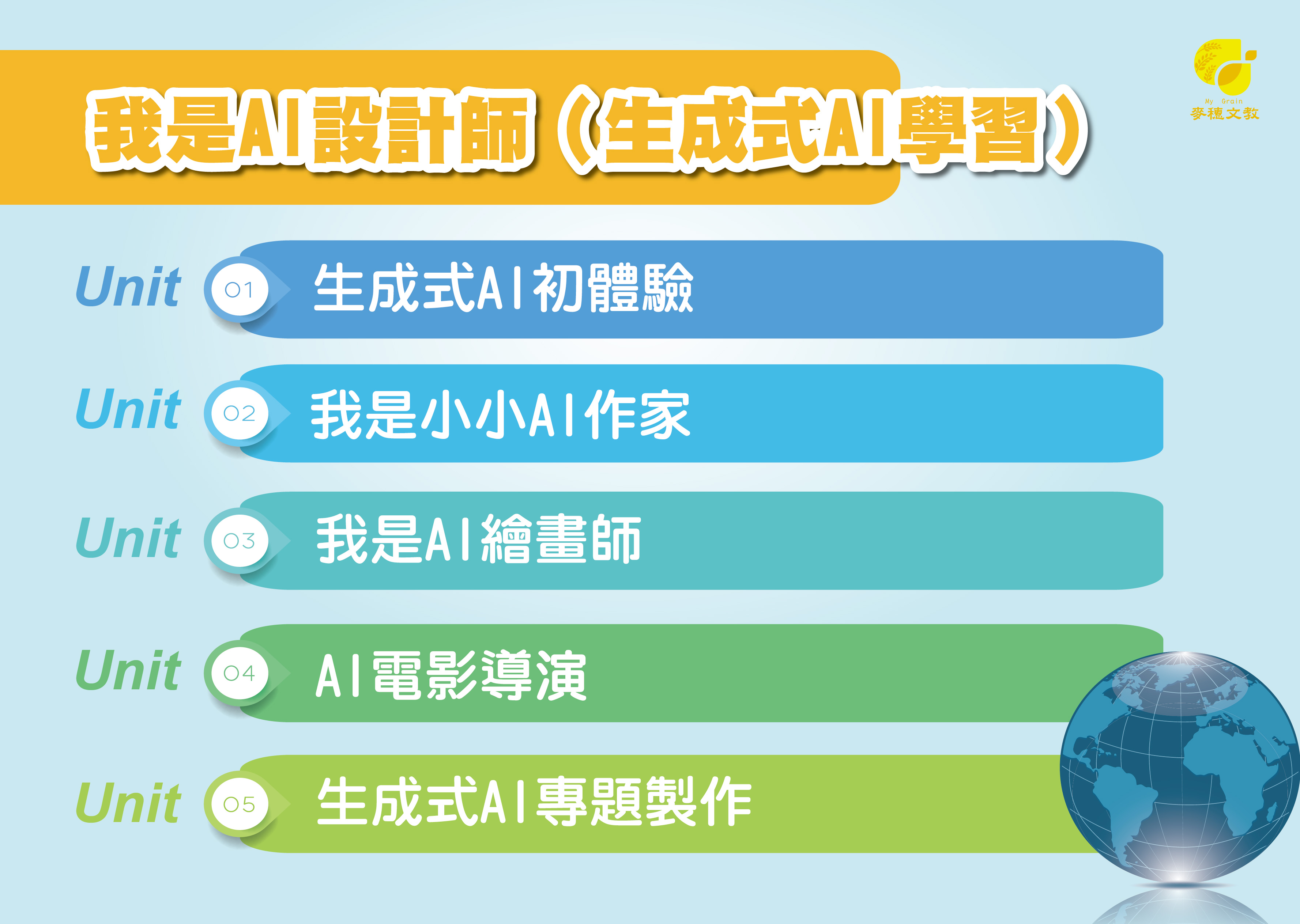 我是AI設計師（生成式AI學習）

My Grain
麥穗文教

Unit 01 生成式AI初體驗

Unit 02 我是小小AI作家

Unit 03 我是AI繪畫師

Unit 04 AI電影導演

Unit 05 生成式AI專題製作